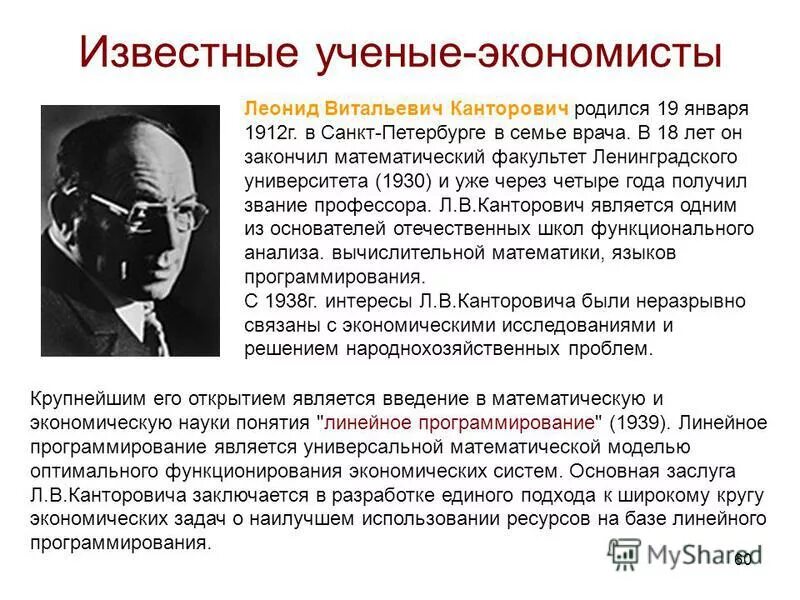 Известные ученые-экономисты

Леонид Витальевич Канторович родился 19 января 1912г. в Санкт-Петербурге в семье врача. В 18 лет он закончил математический факультет Ленинградского университета (1930) и уже через четыре года получил звание профессора. Л.В.Канторович является одним из основателей отечественных школ функционального анализа. вычислительной математики, языков программирования.
С 1938г. интересы Л.В.Канторовича были неразрывно связаны с экономическими исследованиями и решением народнохозяйственных проблем.

Крупнейшим его открытием является введение в математическую и экономическую науки понятия "линейное программирование" (1939). Линейное программирование является универсальной математической моделью оптимального функционирования экономических систем. Основная заслуга Л.В.Канторовича заключается в разработке единого подхода к широкому кругу экономических задач о наилучшем использовании ресурсов на базе линейного программирования.

MyShared

60